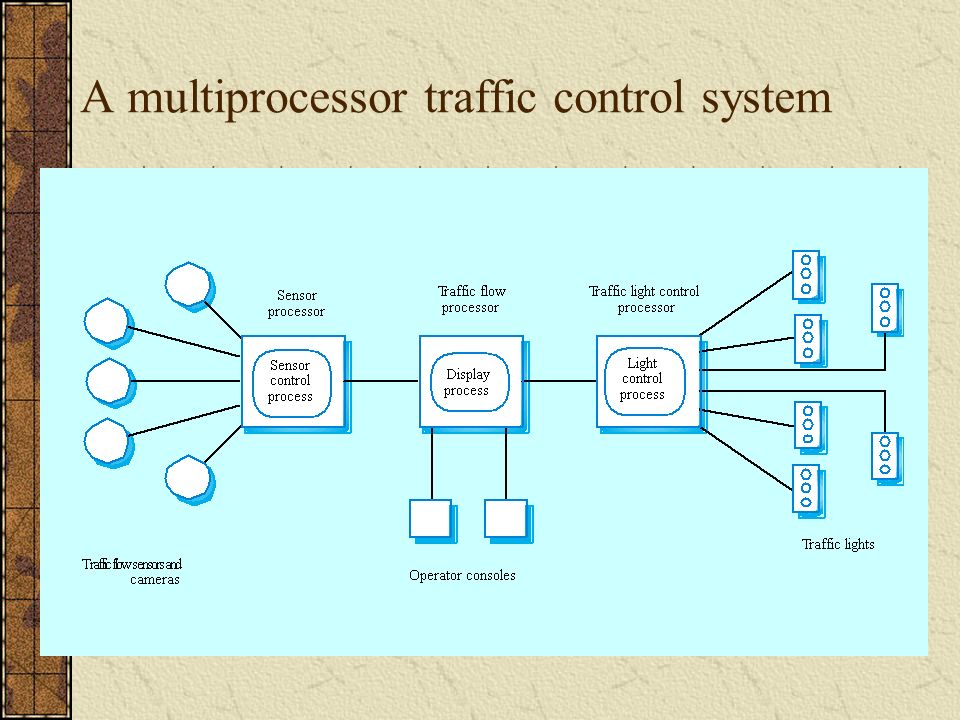 A multiprocessor traffic control system

Sensor processor

Sensor control process

Traffic flow processor

Display process

Traffic light control processor

Light control process

Traffic flow sensors and cameras

Operator consoles

Traffic lights